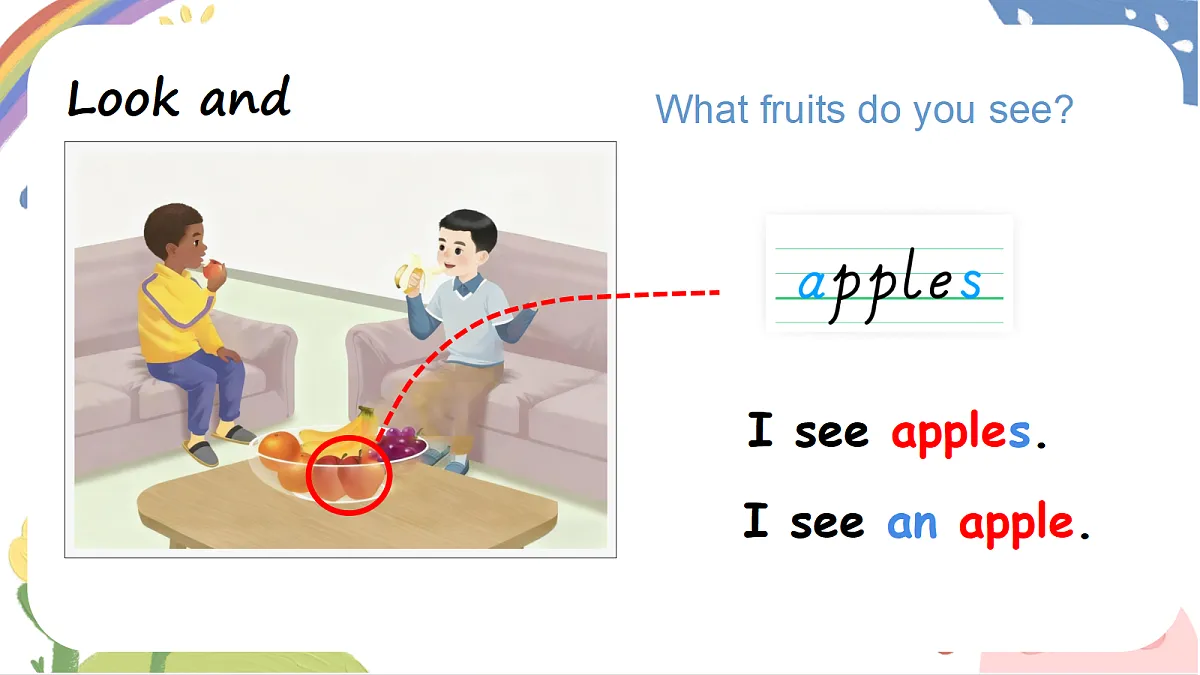 Look and

What fruits do you see?

apples

I see apples.

I see an apple.